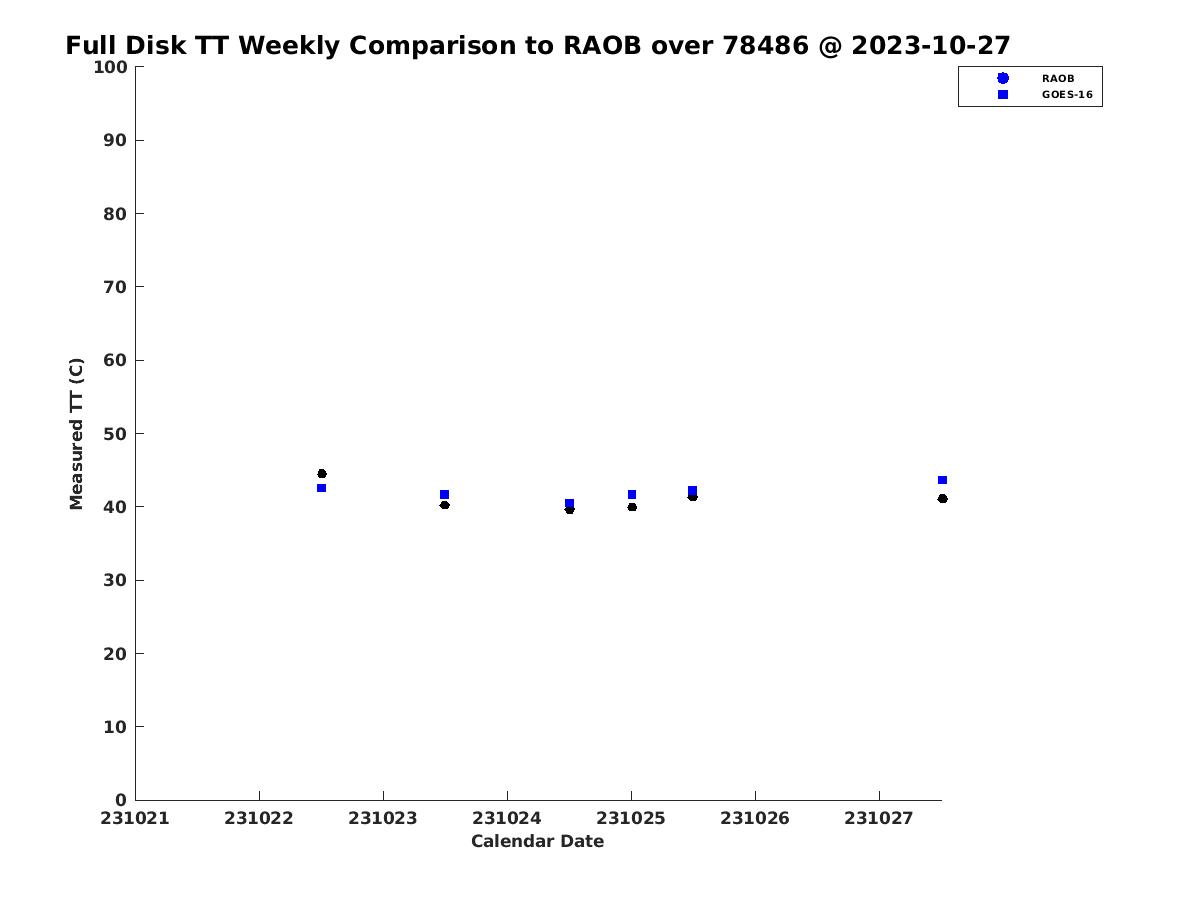 Full Disk TT Weekly Comparison to RAOB over 78486 @ 2023-10-27

RAOB
GOES-16

Measured TT (C)

100
90
80
70
60
50
40
30
20
10
0

231021
231022
231023
231024
231025
231026
231027

Calendar Date